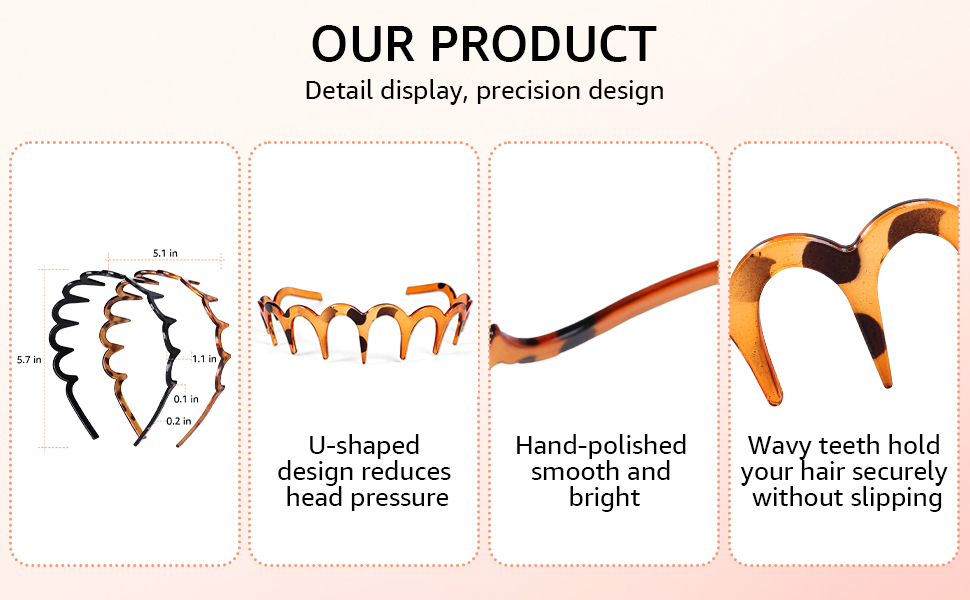 OUR PRODUCT

Detail display, precision design

5.1 in

5.7 in

1.1 in

0.1 in

0.2 in

U-shaped design reduces head pressure

Hand-polished smooth and bright

Wavy teeth hold your hair securely without slipping